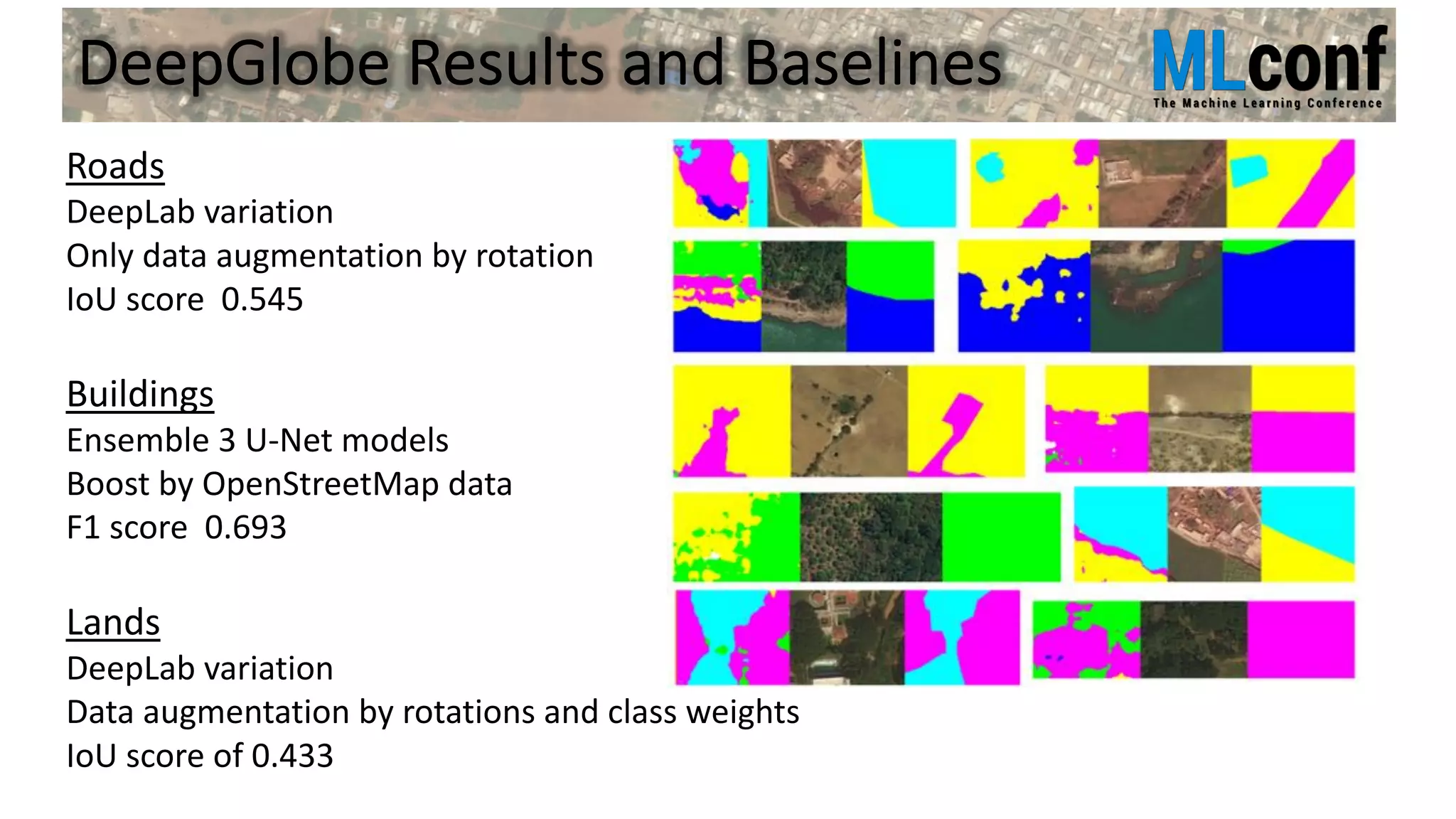 DeepGlobe Results and Baselines

MLconf
The Machine Learning Conference

Roads
DeepLab variation
Only data augmentation by rotation
IoU score  0.545

Buildings
Ensemble 3 U-Net models
Boost by OpenStreetMap data
F1 score  0.693

Lands
DeepLab variation
Data augmentation by rotations and class weights
IoU score of 0.433